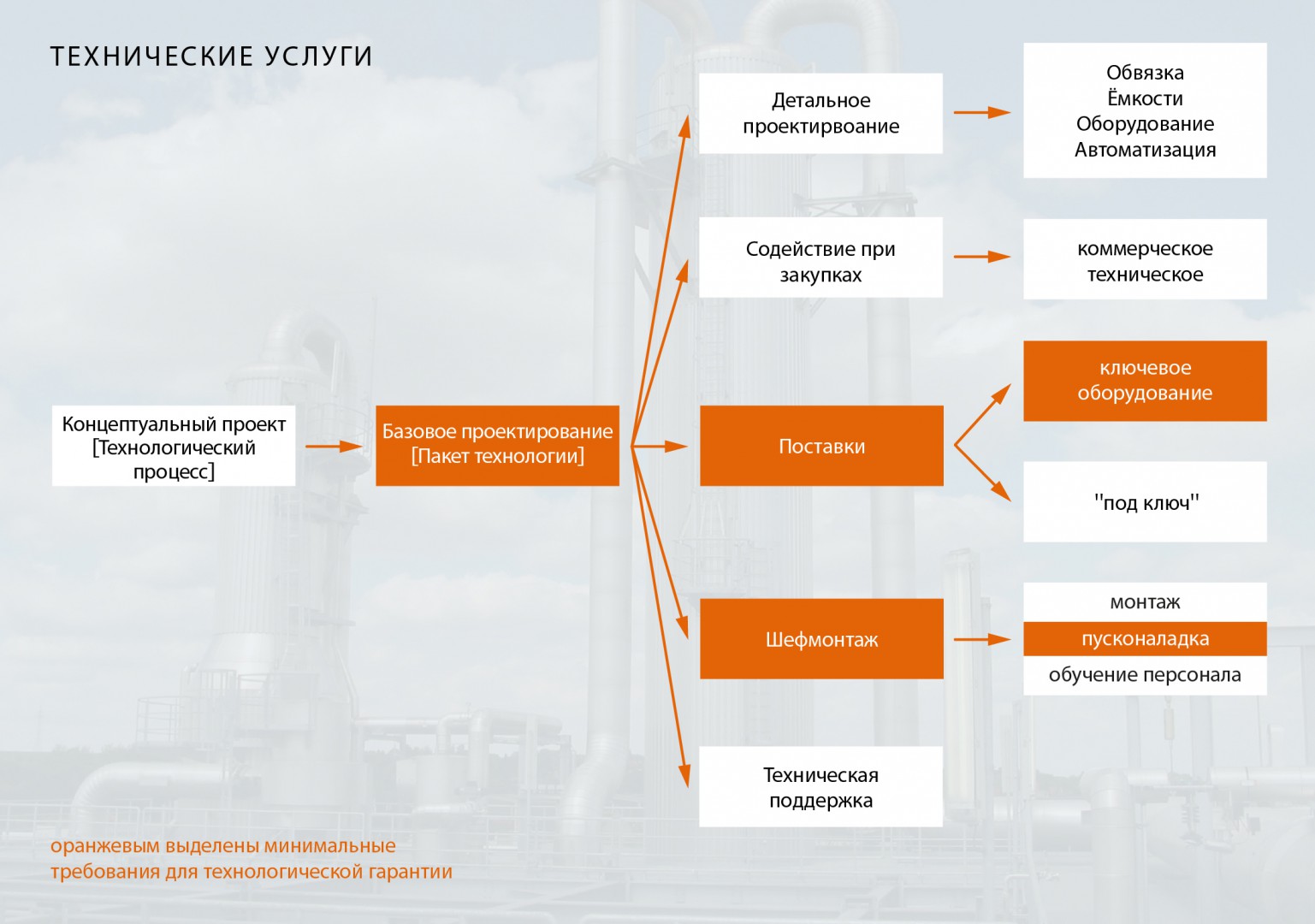 ТЕХНИЧЕСКИЕ УСЛУГИ

Концептуальный проект [Технологический процесс]

Базовое проектирование [Пакет технологии]

Детальное проектирвоание

Обвязка
Ёмкости
Оборудование
Автоматизация

Содействие при закупках

коммерческое
техническое

Поставки

ключевое оборудование

"под ключ"

Шефмонтаж

монтаж
пусконаладка
обучение персонала

Техническая поддержка

оранжевым выделены минимальные требования для технологической гарантии